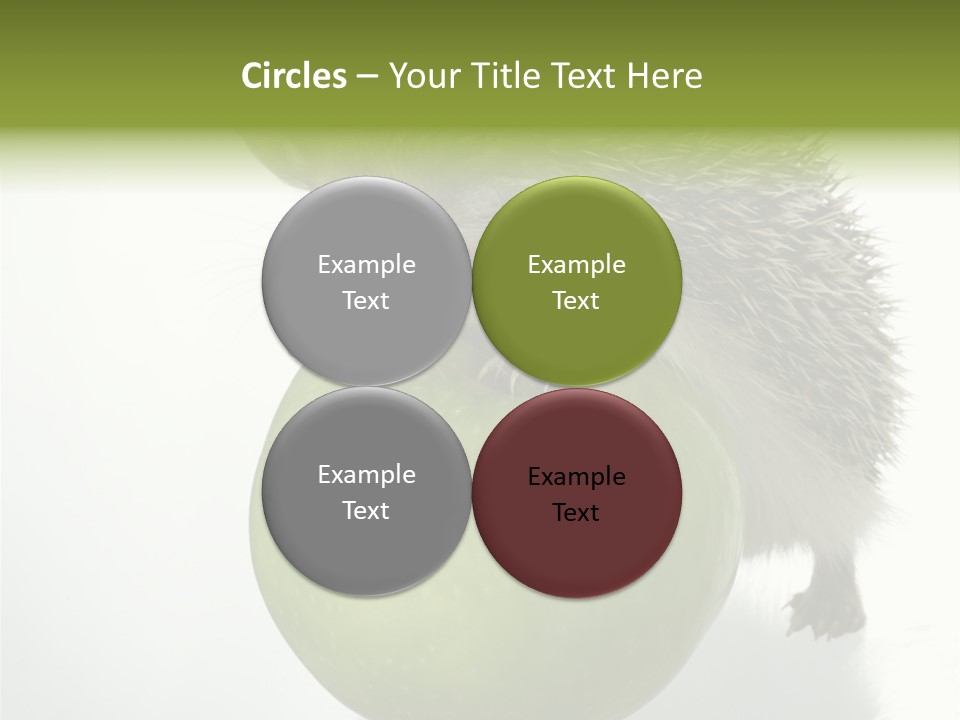 Circles – Your Title Text Here

Example Text

Example Text

Example Text

Example Text